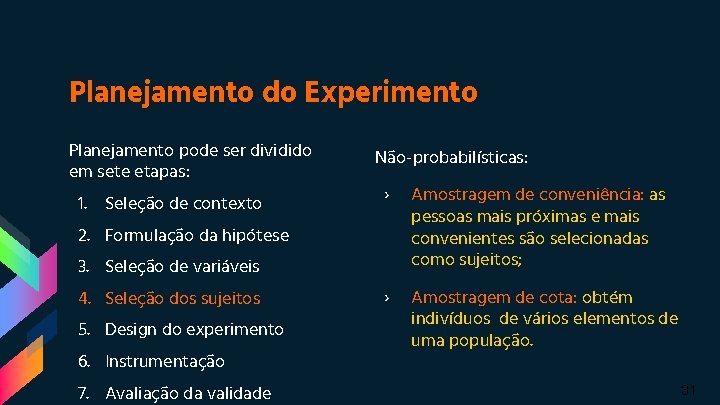 Planejamento do Experimento

Planejamento pode ser dividido em sete etapas:

1. Seleção de contexto
2. Formulação da hipótese
3. Seleção de variáveis
4. Seleção dos sujeitos
5. Design do experimento
6. Instrumentação
7. Avaliação da validade

Não-probabilísticas:

› Amostragem de conveniência: as pessoas mais próximas e mais convenientes são selecionadas como sujeitos;

› Amostragem de cota: obtém indivíduos de vários elementos de uma população.

31